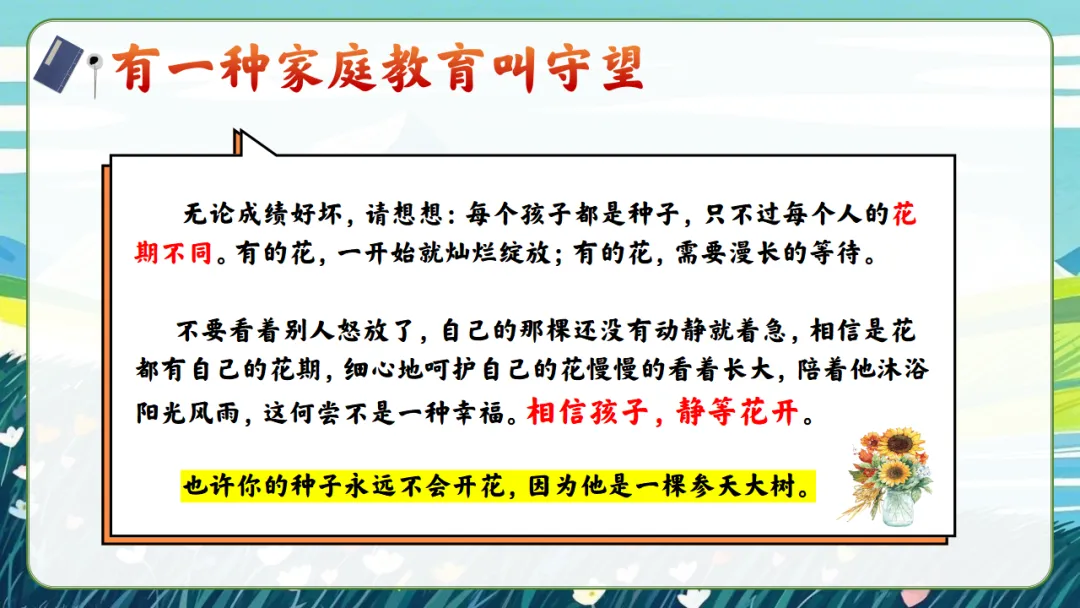 有一种家庭教育叫守望

无论成绩好坏，请想想：每个孩子都是种子，只不过每个人的花期不同。有的花，一开始就灿烂绽放；有的花，需要漫长的等待。

不要看着别人怒放了，自己的那棵还没有动静就着急，相信是花都有自己的花期，细心地呵护自己的花慢慢的看着长大，陪着他沐浴阳光风雨，这何尝不是一种幸福。相信孩子，静等花开。

也许你的种子永远不会开花，因为他是一棵参天大树。